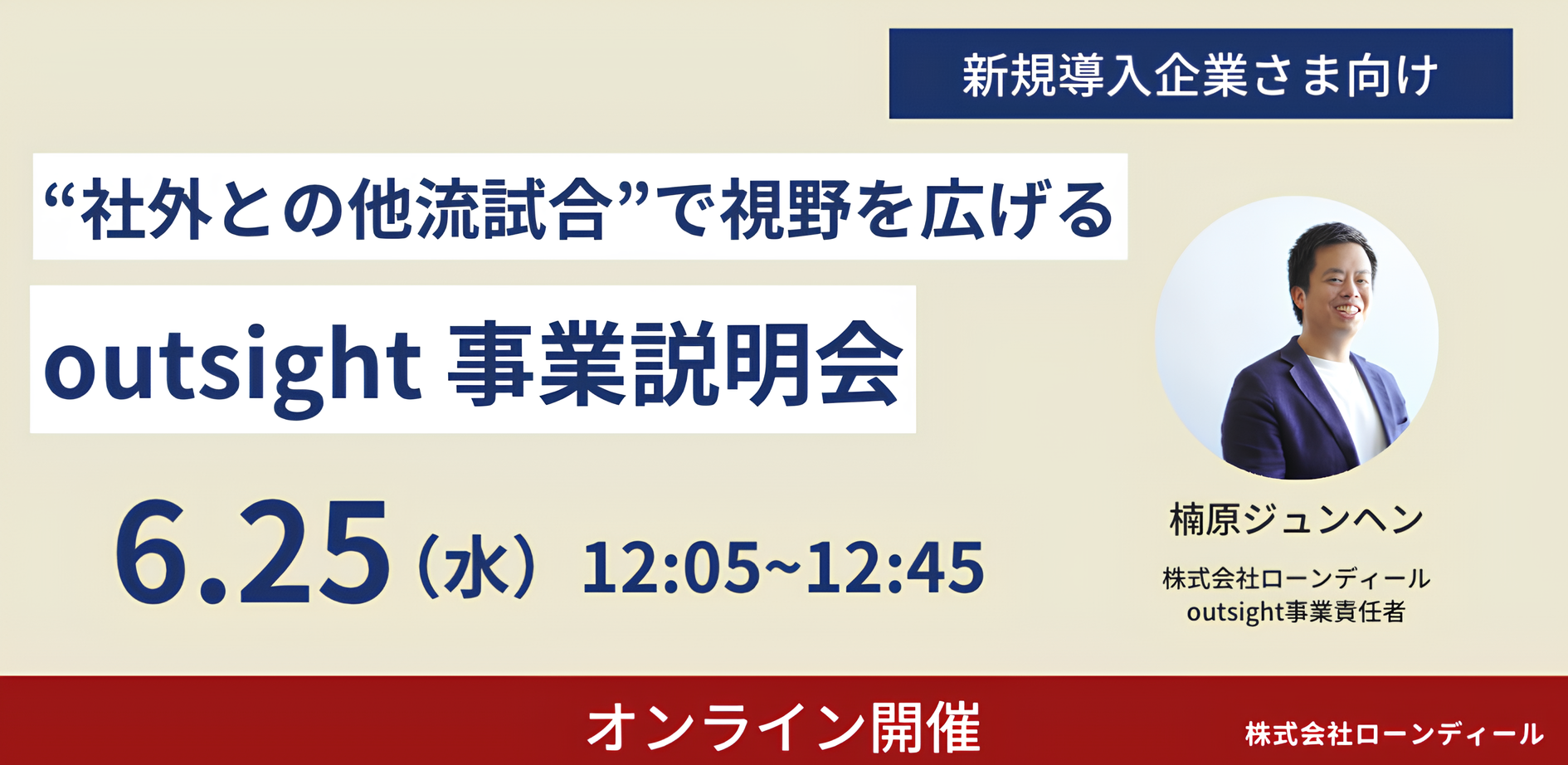 新規導入企業さま向け

“社外との他流試合”で視野を広げる

outsight 事業説明会

6.25（水） 12:05~12:45

楠原ジュンヘン

株式会社ローンディール
outsight事業責任者

オンライン開催

株式会社ローンディール